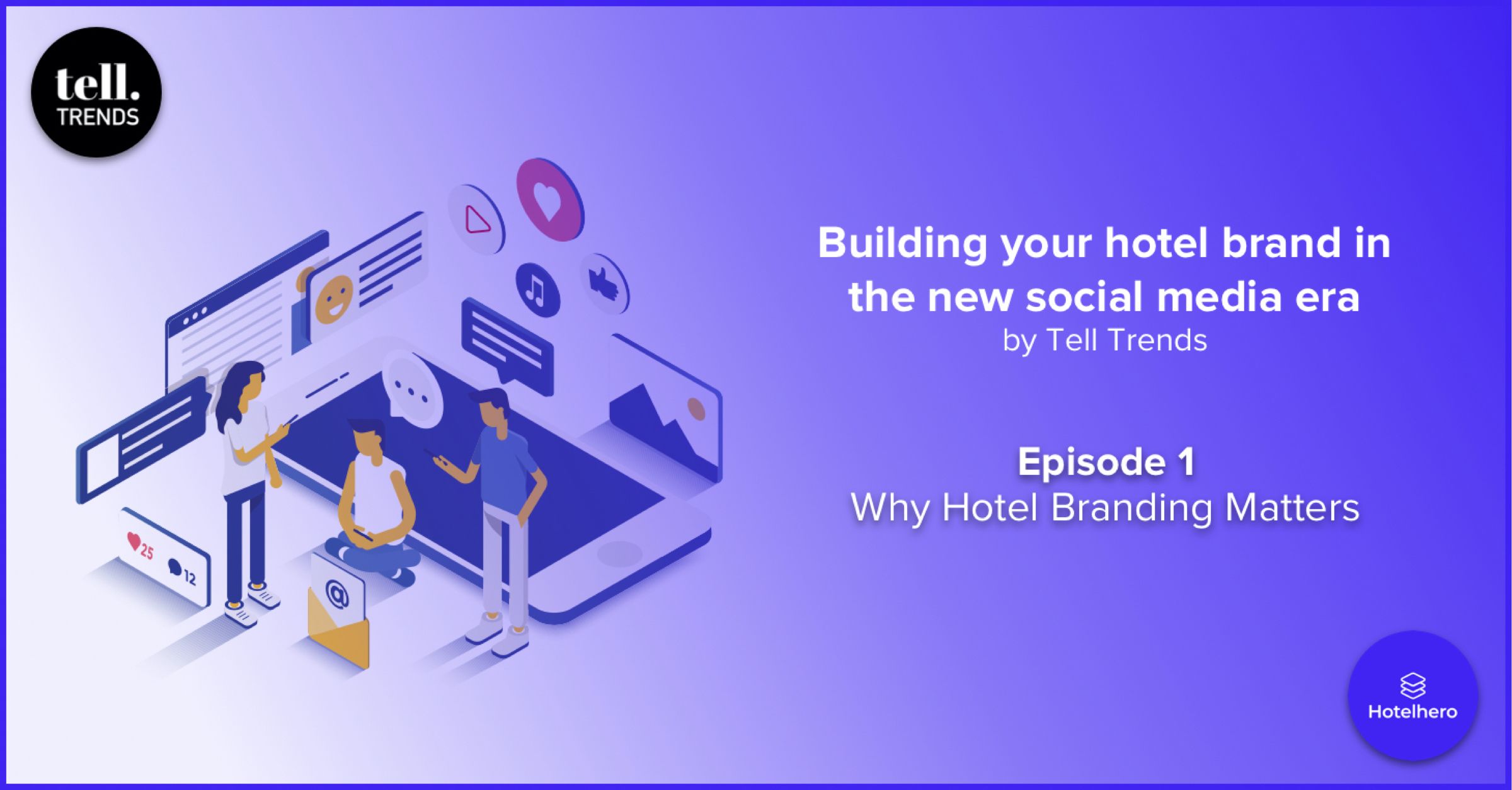 tell.
TRENDS

25 12

@

Building your hotel brand in the new social media era
by Tell Trends

Episode 1
Why Hotel Branding Matters

Hotelhero